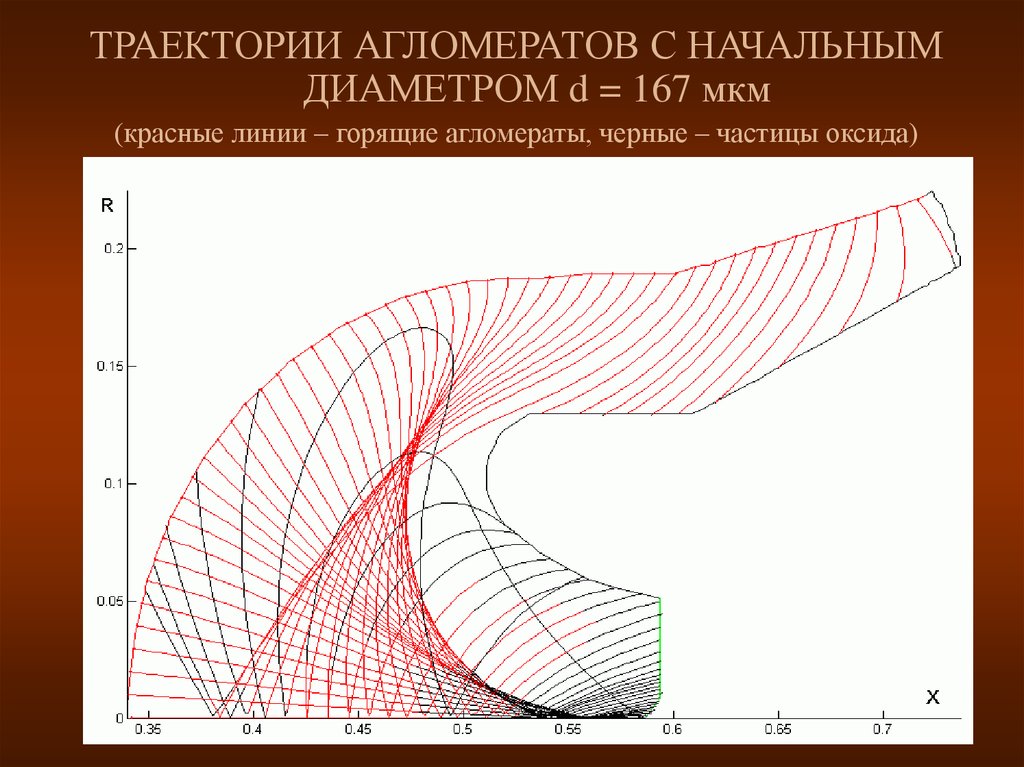 ТРАЕКТОРИИ АГЛОМЕРАТОВ С НАЧАЛЬНЫМ ДИАМЕТРОМ d = 167 мкм
(красные линии – горящие агломераты, черные – частицы оксида)

R
0.2
0.15
0.1
0.05
0
0.35
0.4
0.45
0.5
0.55
0.6
0.65
0.7
X